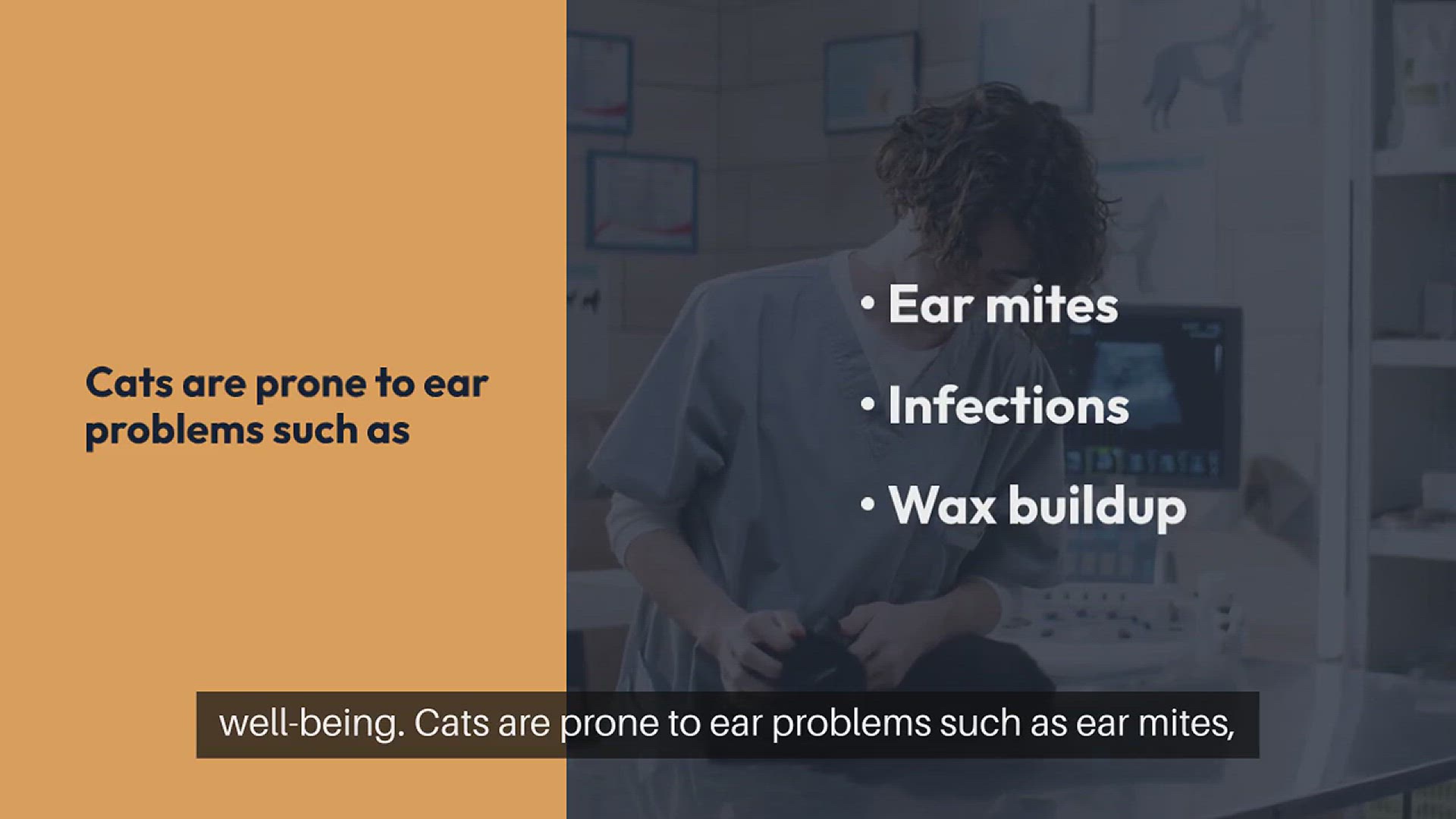 Cats are prone to ear problems such as

• Ear mites

• Infections

• Wax buildup

well-being. Cats are prone to ear problems such as ear mites,